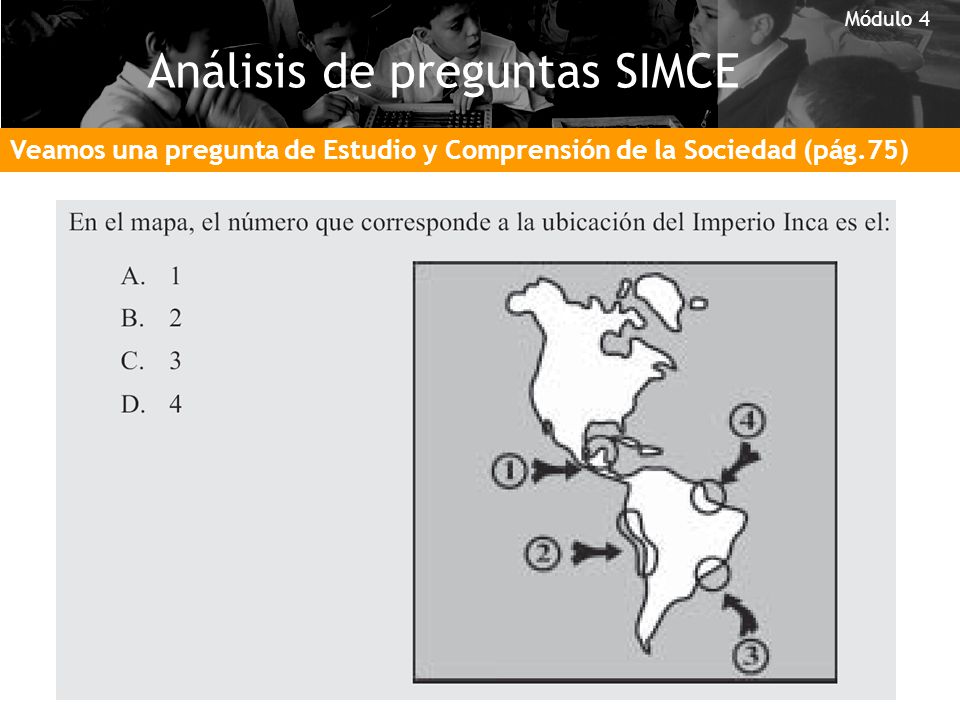 Módulo 4

Análisis de preguntas SIMCE

Veamos una pregunta de Estudio y Comprensión de la Sociedad (pág.75)

En el mapa, el número que corresponde a la ubicación del Imperio Inca es el:

A. 1
B. 2
C. 3
D. 4

4
1
2
3